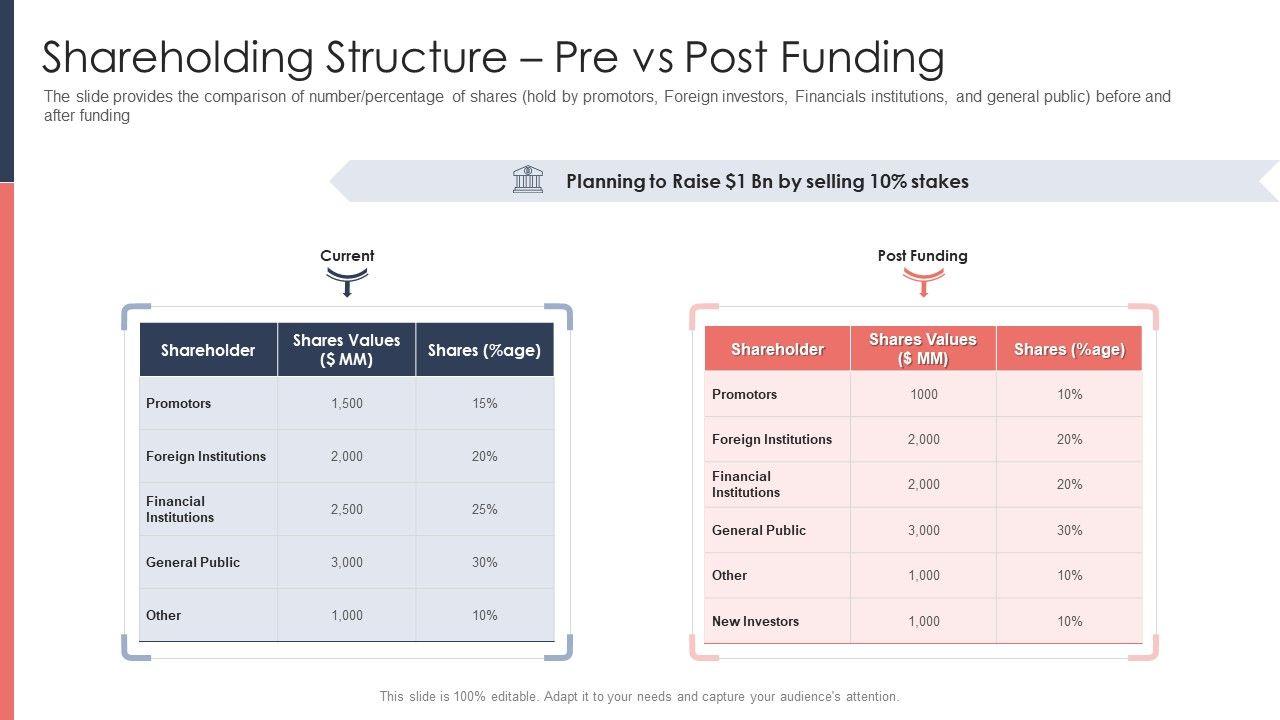 Shareholding Structure – Pre vs Post Funding

The slide provides the comparison of number/percentage of shares (hold by promotors, Foreign investors, Financials institutions, and general public) before and after funding

Planning to Raise $1 Bn by selling 10% stakes

Current

| Shareholder | Shares Values ($ MM) | Shares (%age) |
|---|---|---|
| Promotors | 1,500 | 15% |
| Foreign Institutions | 2,000 | 20% |
| Financial Institutions | 2,500 | 25% |
| General Public | 3,000 | 30% |
| Other | 1,000 | 10% |

Post Funding

| Shareholder | Shares Values ($ MM) | Shares (%age) |
|---|---|---|
| Promotors | 1000 | 10% |
| Foreign Institutions | 2,000 | 20% |
| Financial Institutions | 2,000 | 20% |
| General Public | 3,000 | 30% |
| Other | 1,000 | 10% |
| New Investors | 1,000 | 10% |

This slide is 100% editable. Adapt it to your needs and capture your audience's attention.